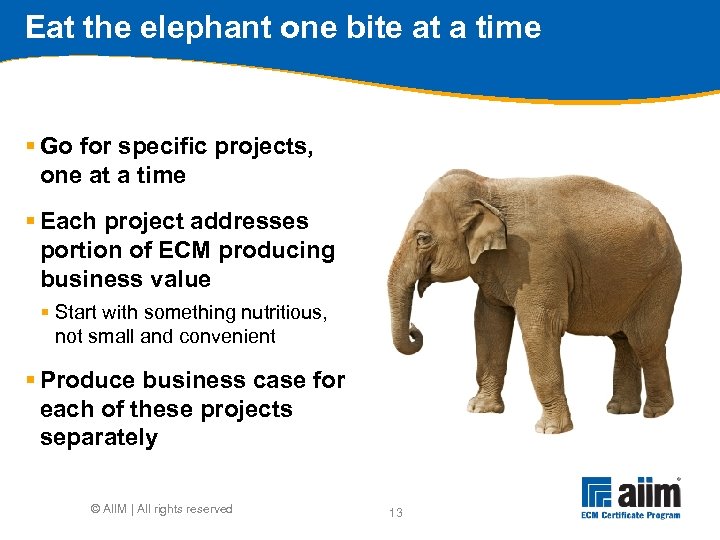 Eat the elephant one bite at a time

▪ Go for specific projects, one at a time

▪ Each project addresses portion of ECM producing business value

▪ Start with something nutritious, not small and convenient

▪ Produce business case for each of these projects separately

© AIIM | All rights reserved

13

aiim®
ECM Certificate Program